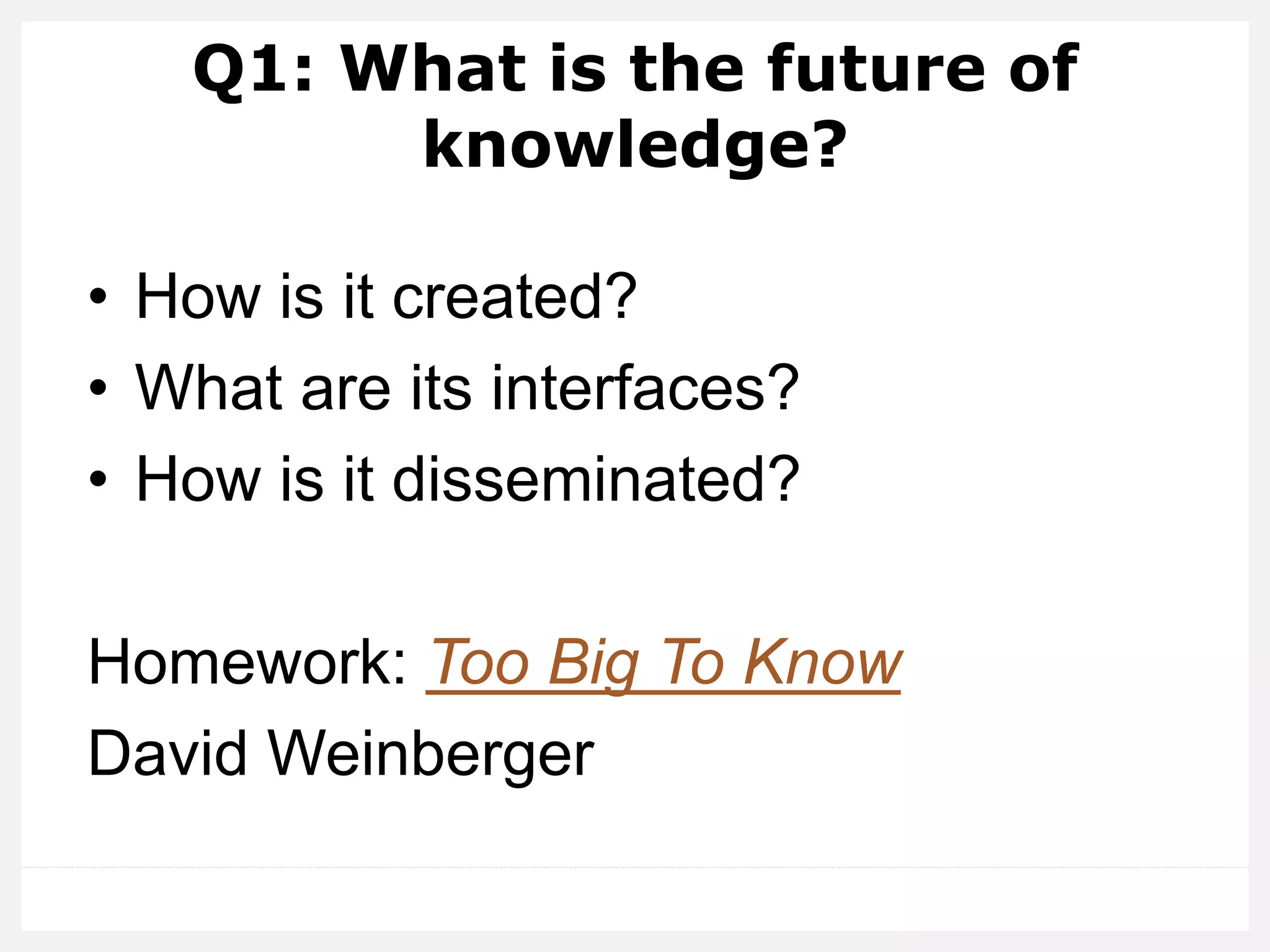 Q1: What is the future of knowledge?

• How is it created?
• What are its interfaces?
• How is it disseminated?

Homework: Too Big To Know
David Weinberger